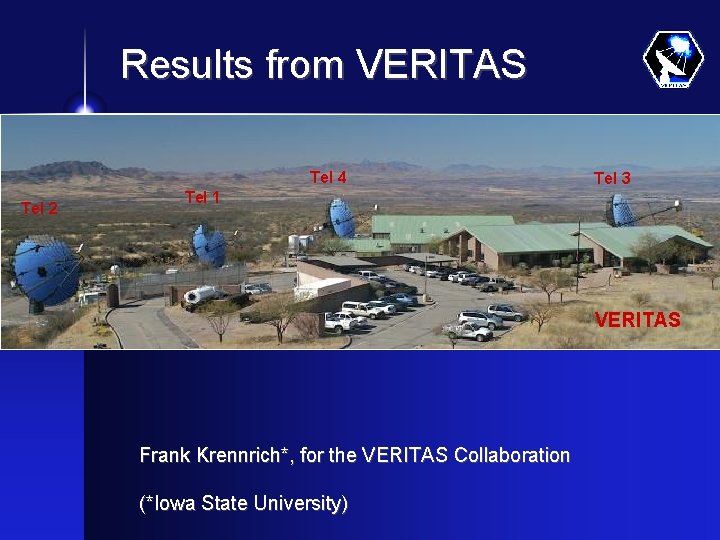 Results from VERITAS

VERITAS

Tel 2

Tel 1

Tel 4

Tel 3

VERITAS

Frank Krennrich*, for the VERITAS Collaboration

(*Iowa State University)